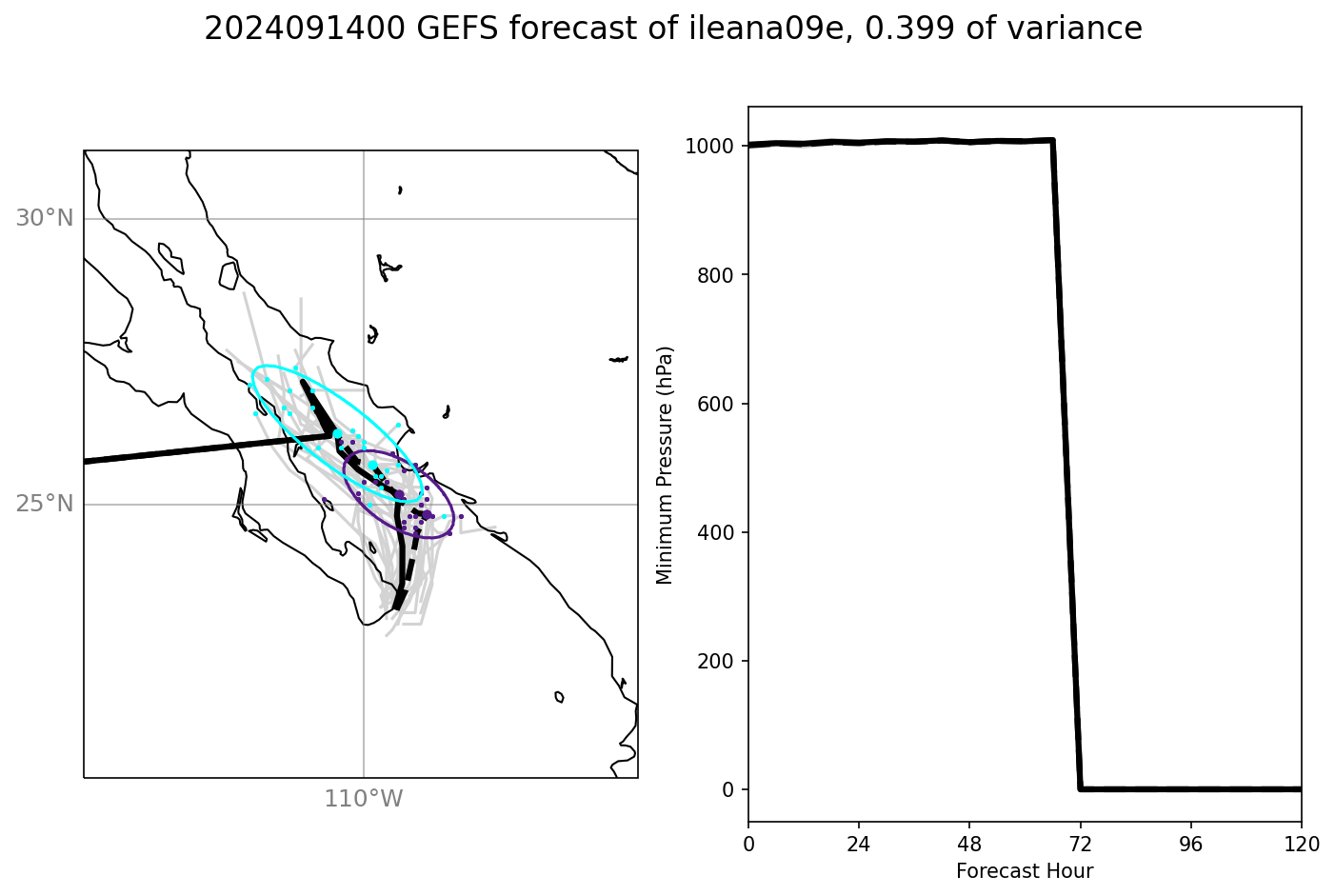 2024091400 GEFS forecast of ileana09e, 0.399 of variance

30°N
25°N
110°W

Minimum Pressure (hPa)
1000
800
600
400
200
0
0
24
48
72
96
120
Forecast Hour